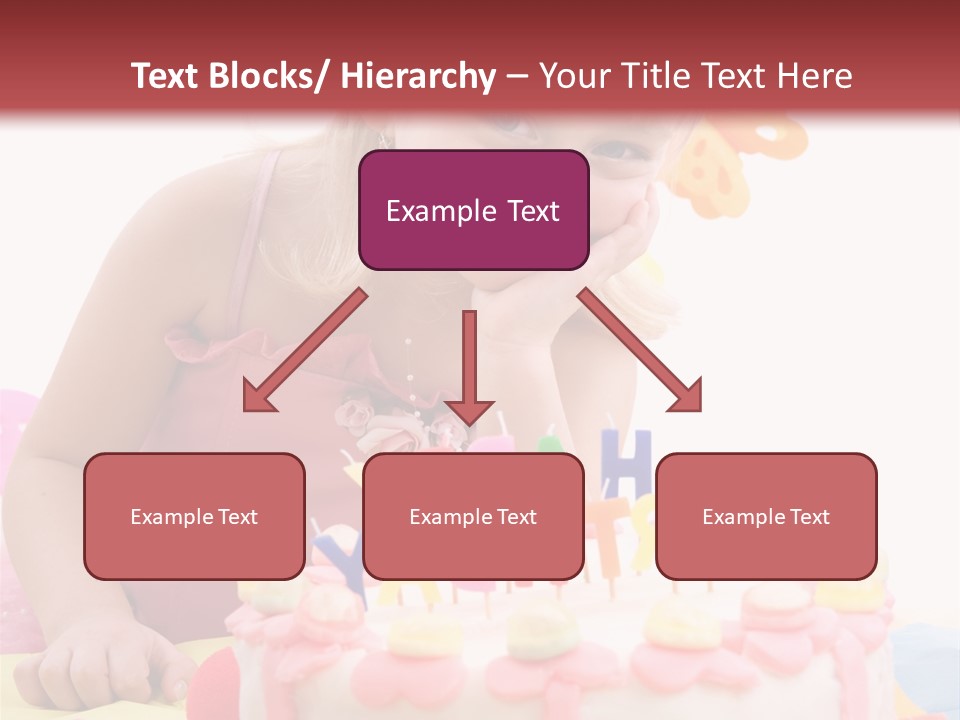 Text Blocks/ Hierarchy – Your Title Text Here

Example Text

Example Text

Example Text

Example Text